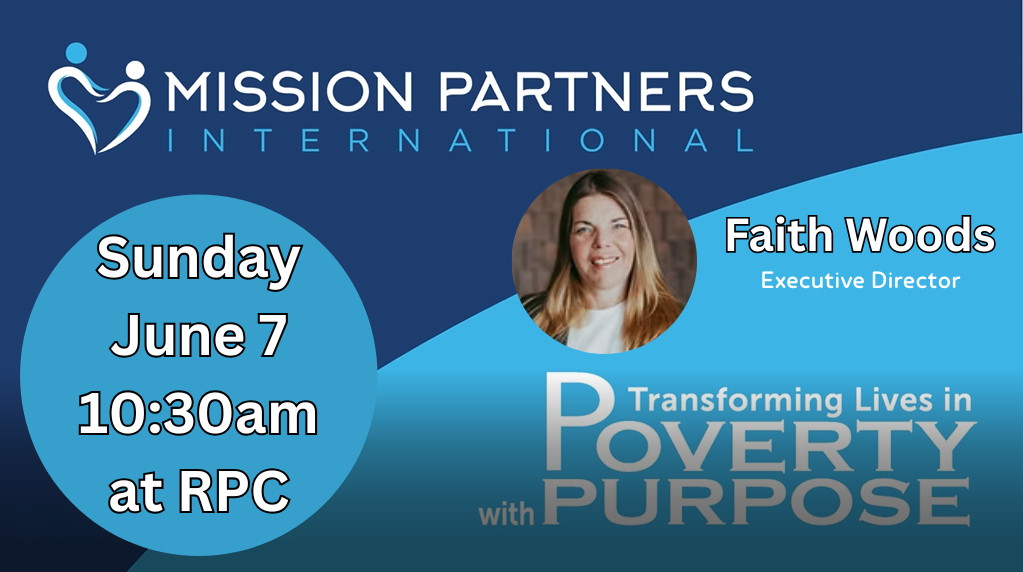 MISSION PARTNERS
INTERNATIONAL

Sunday
June 7
10:30am
at RPC

Faith Woods
Executive Director

Transforming Lives in
POVERTY
with PURPOSE